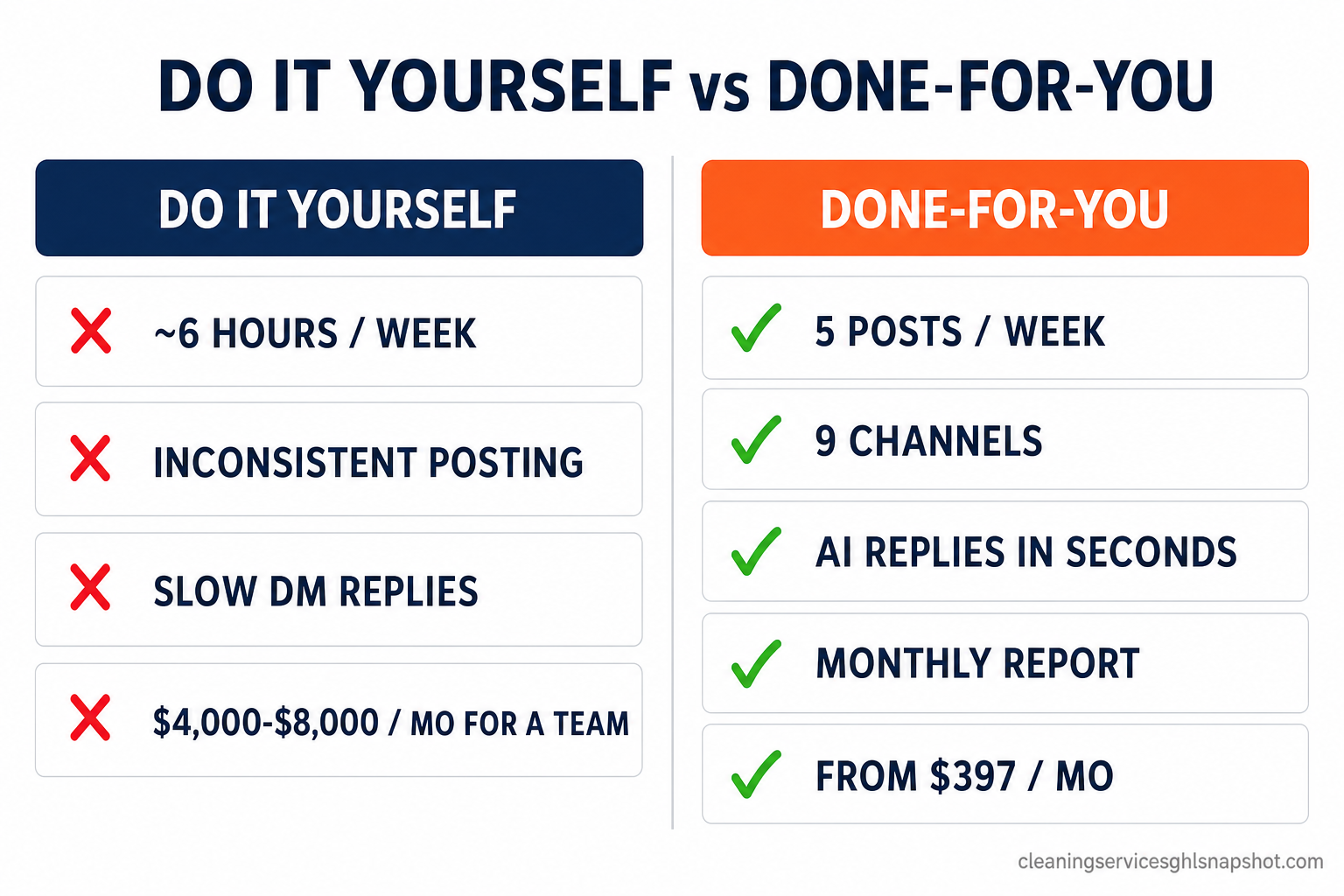 DO IT YOURSELF vs DONE-FOR-YOU

DO IT YOURSELF

~6 HOURS / WEEK

INCONSISTENT POSTING

SLOW DM REPLIES

\$4,000-\$8,000 / MO FOR A TEAM

DONE-FOR-YOU

5 POSTS / WEEK

9 CHANNELS

AI REPLIES IN SECONDS

MONTHLY REPORT

FROM \$397 / MO

cleaningservicesghlsnapshot.com